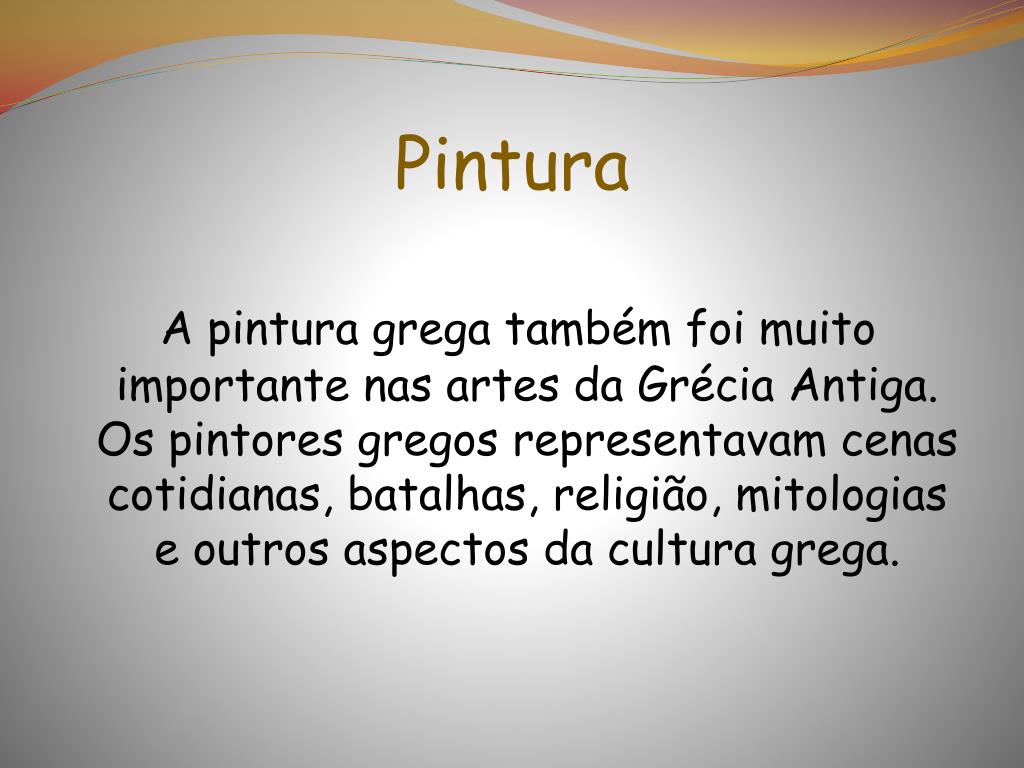 Pintura

A pintura grega também foi muito importante nas artes da Grécia Antiga. Os pintores gregos representavam cenas cotidianas, batalhas, religião, mitologias e outros aspectos da cultura grega.